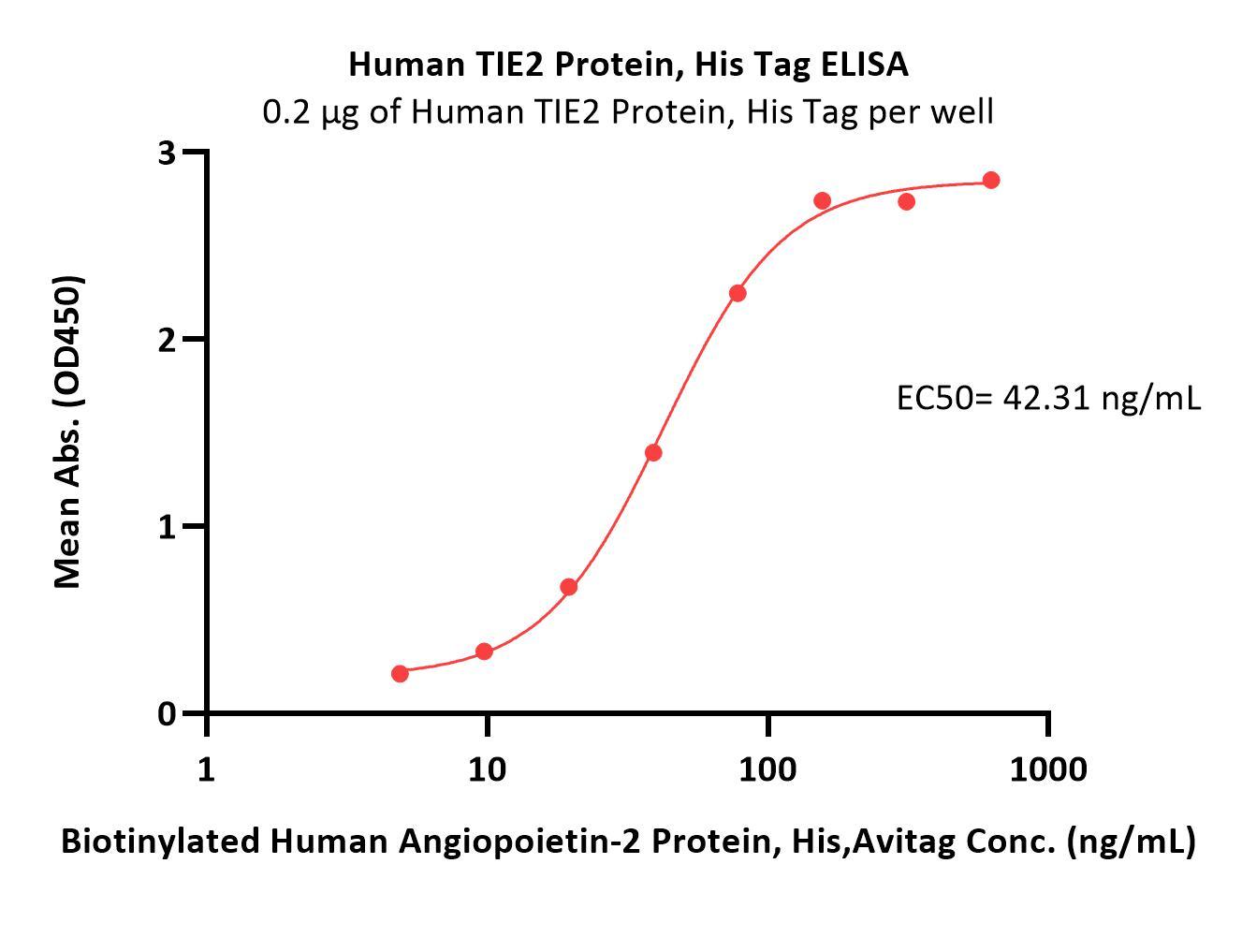 Human TIE2 Protein, His Tag ELISA
0.2 μg of Human TIE2 Protein, His Tag per well

Mean Abs. (OD450)

3
2
1
0

EC50= 42.31 ng/mL

1
10
100
1000

Biotinylated Human Angiopoietin-2 Protein, His,Avitag Conc. (ng/mL)